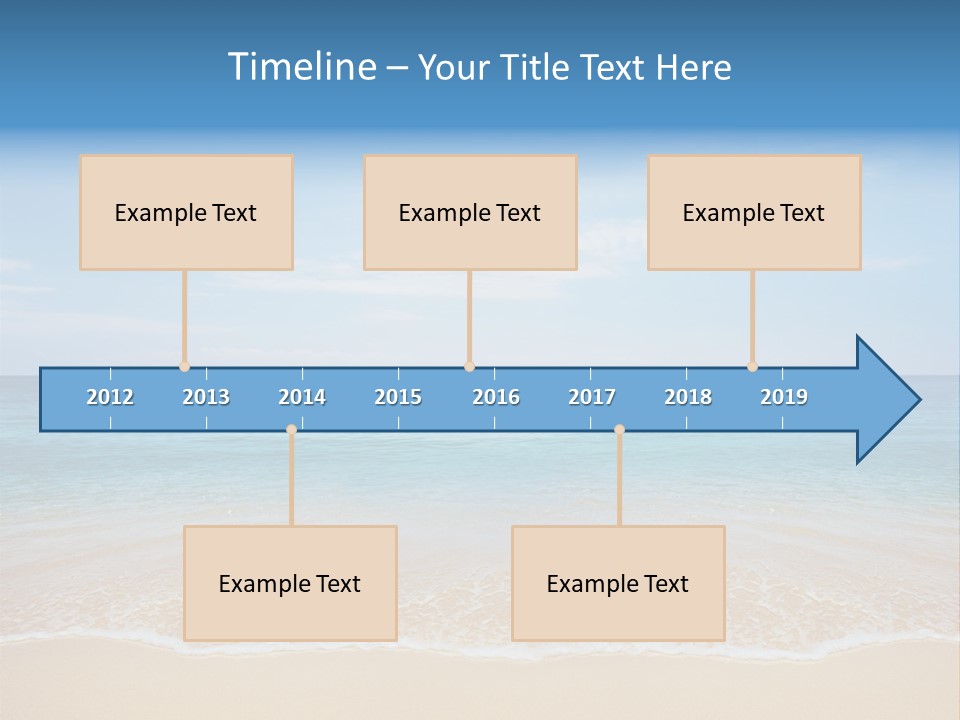 Timeline – Your Title Text Here

Example Text

Example Text

Example Text

2012 2013 2014 2015 2016 2017 2018 2019

Example Text

Example Text